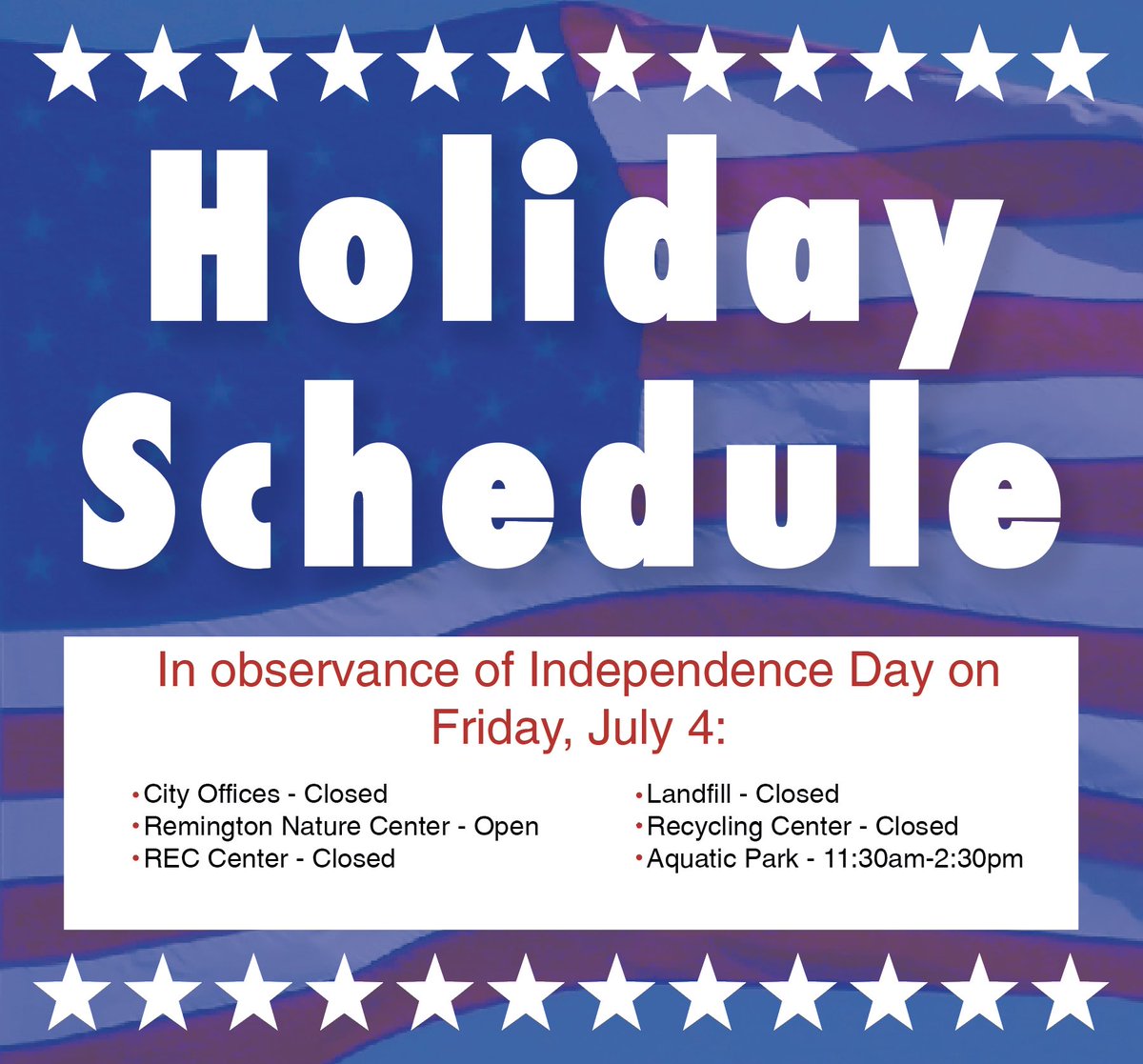 Holiday Schedule

In observance of Independence Day on Friday, July 4:

•City Offices - Closed
•Remington Nature Center - Open
•REC Center - Closed

•Landfill - Closed
•Recycling Center - Closed
•Aquatic Park - 11:30am-2:30pm